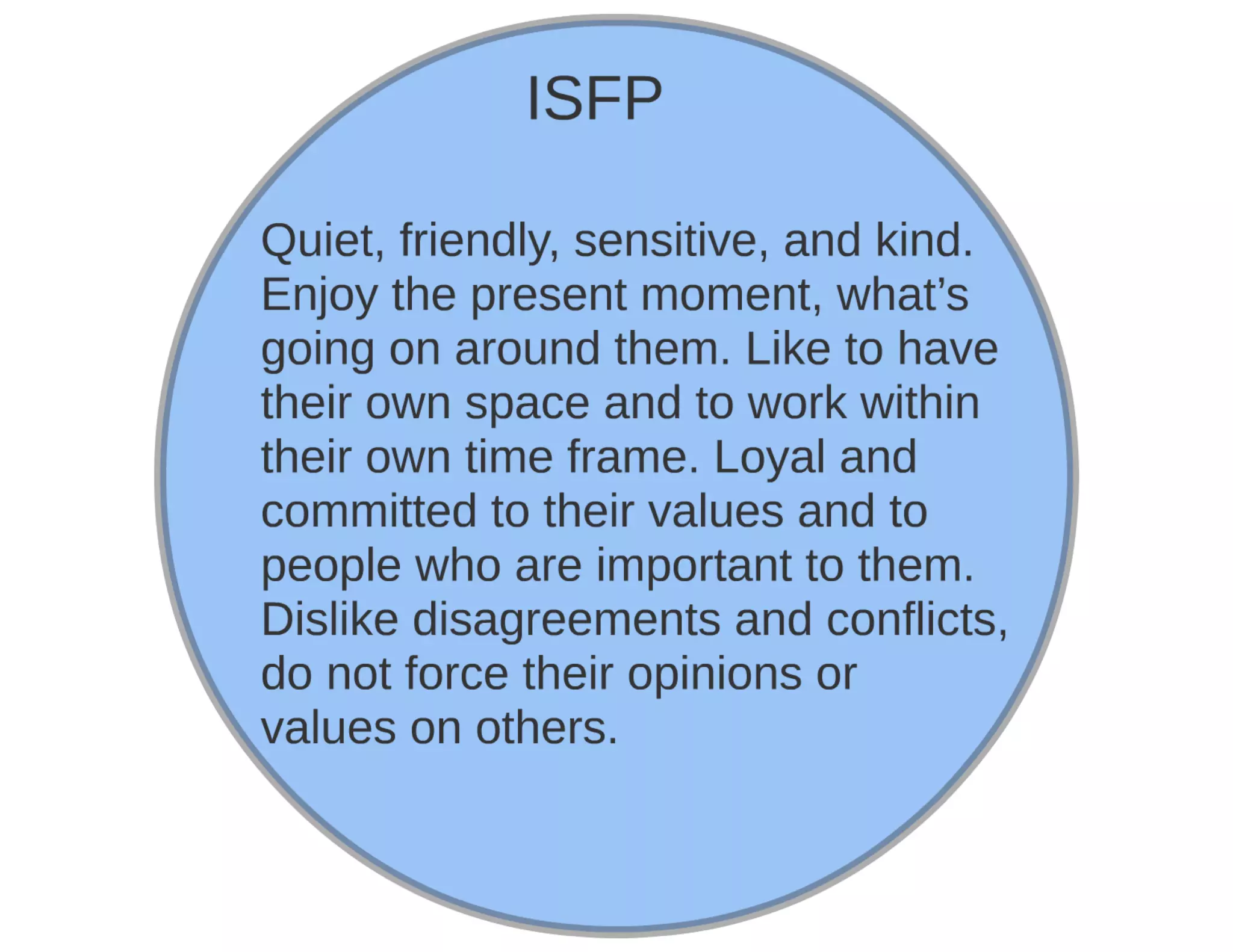 ISFP

Quiet, friendly, sensitive, and kind. Enjoy the present moment, what’s going on around them. Like to have their own space and to work within their own time frame. Loyal and committed to their values and to people who are important to them. Dislike disagreements and conflicts, do not force their opinions or values on others.